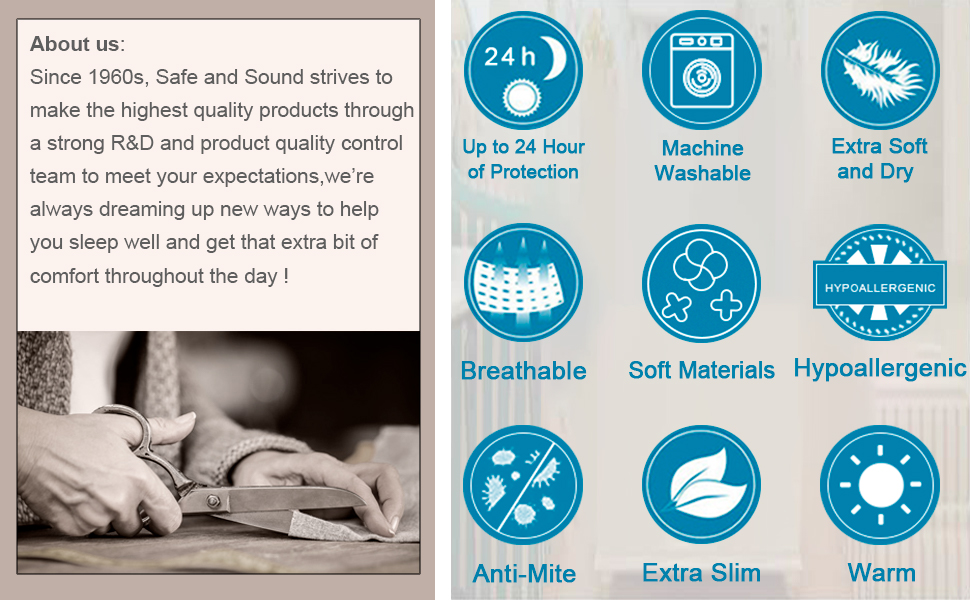 About us:
Since 1960s, Safe and Sound strives to make the highest quality products through a strong R&D and product quality control team to meet your expectations,we're always dreaming up new ways to help you sleep well and get that extra bit of comfort throughout the day !

24 h

Up to 24 Hour of Protection

Machine Washable

Extra Soft and Dry

Breathable

Soft Materials

HYPOALLERGENIC

Hypoallergenic

Anti-Mite

Extra Slim

Warm